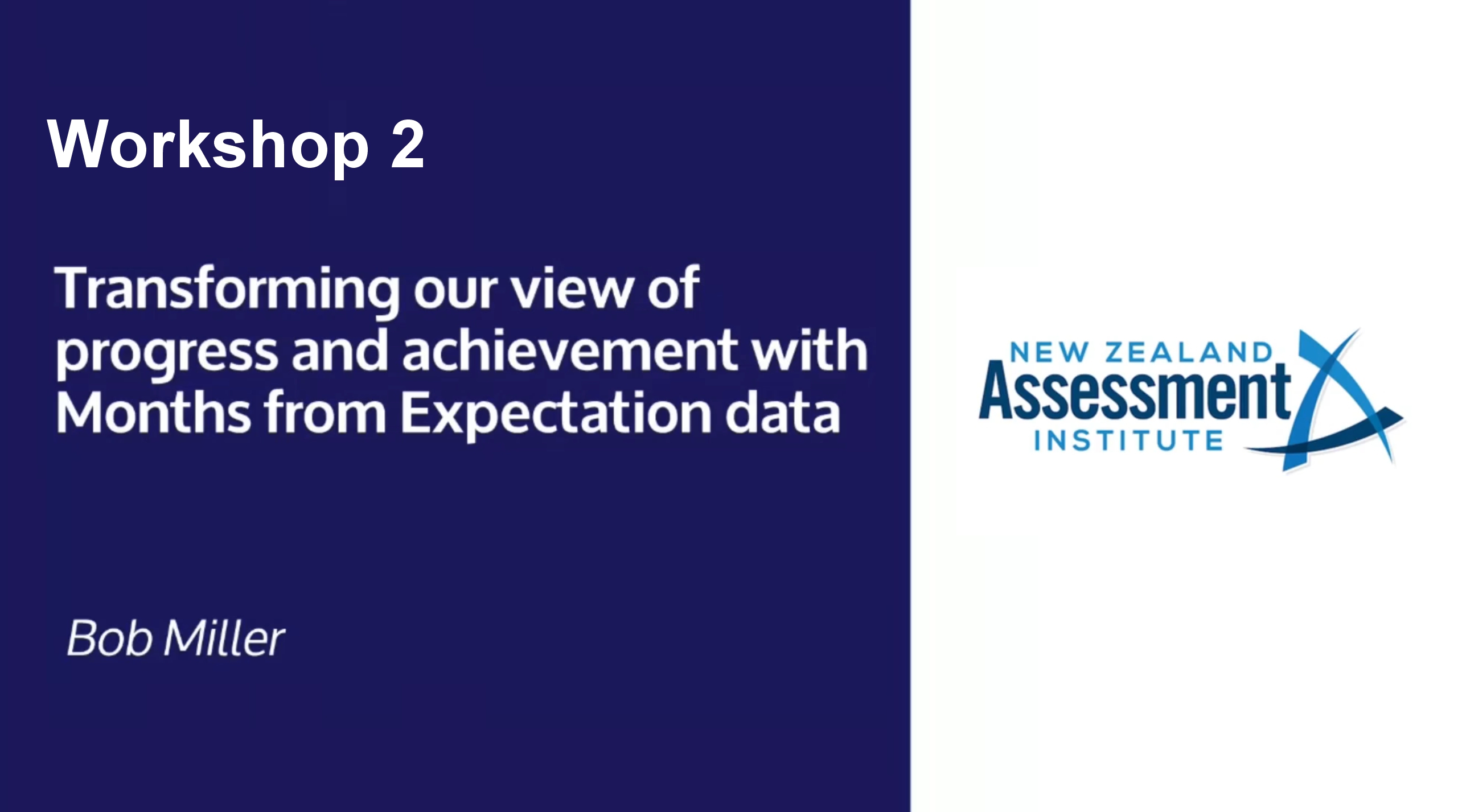 Workshop 2

Transforming our view of progress and achievement with Months from Expectation data

Bob Miller

NEW ZEALAND
Assessment
INSTITUTE